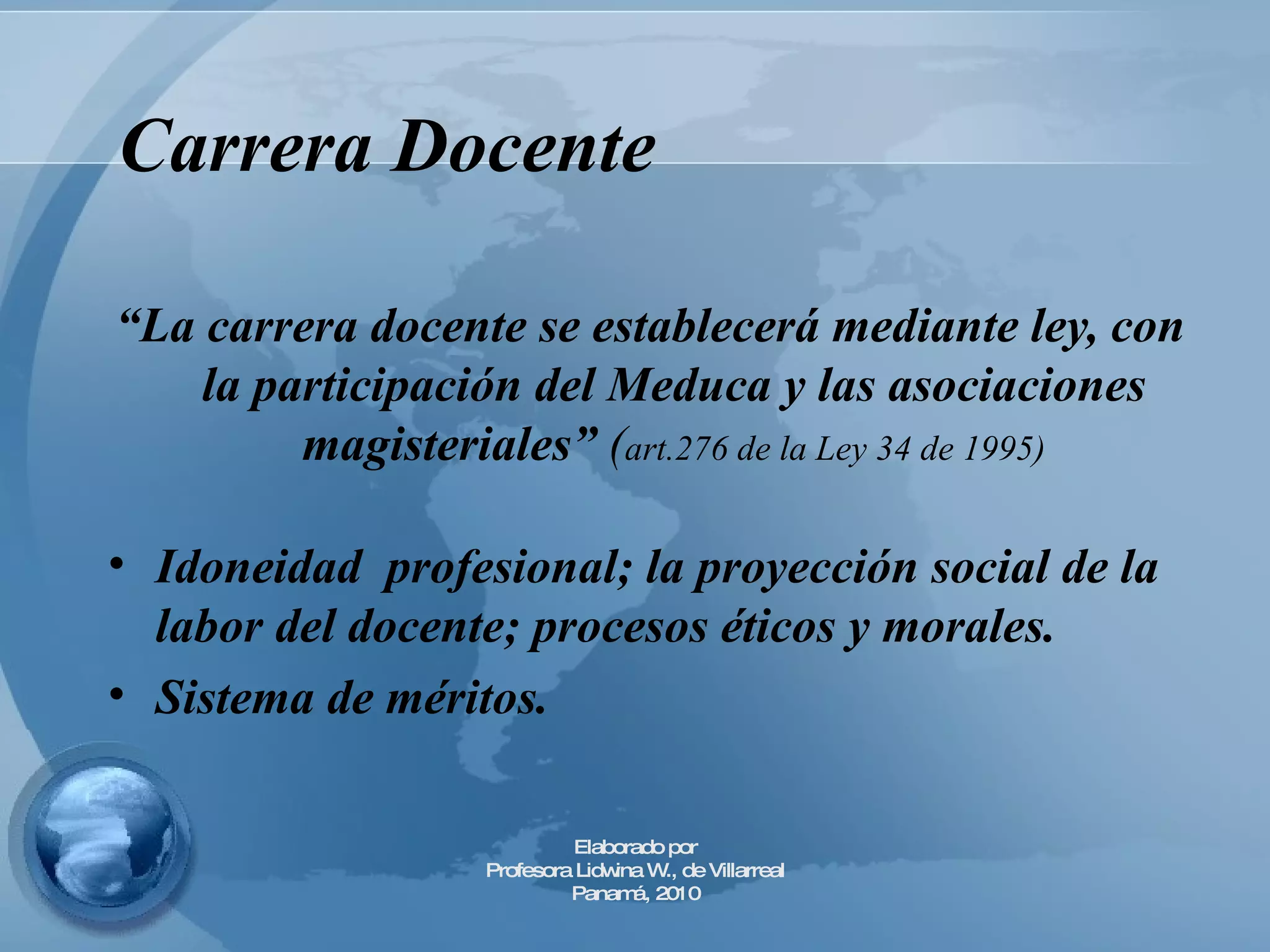 Carrera Docente

“La carrera docente se establecerá mediante ley, con la participación del Meduca y las asociaciones magisteriales” (art.276 de la Ley 34 de 1995)

• Idoneidad profesional; la proyección social de la labor del docente; procesos éticos y morales.
• Sistema de méritos.

Elaborado por
Profesora Lidwina W., de Villarreal
Panamá, 2010